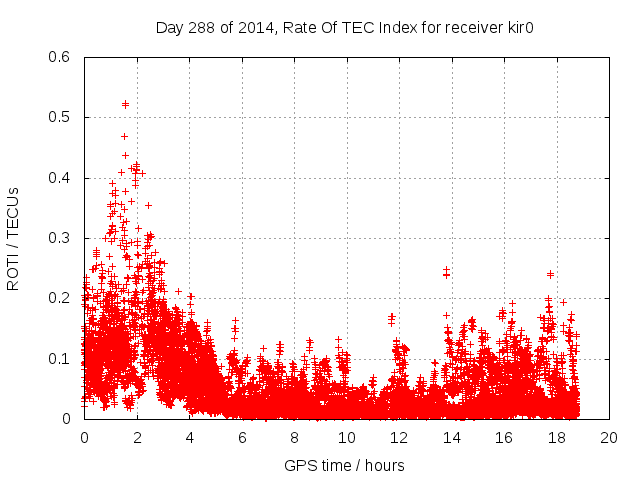 Day 288 of 2014, Rate Of TEC Index for receiver kir0

ROTI / TECUs

0.6
0.5
0.4
0.3
0.2
0.1
0

0 2 4 6 8 10 12 14 16 18 20

GPS time / hours